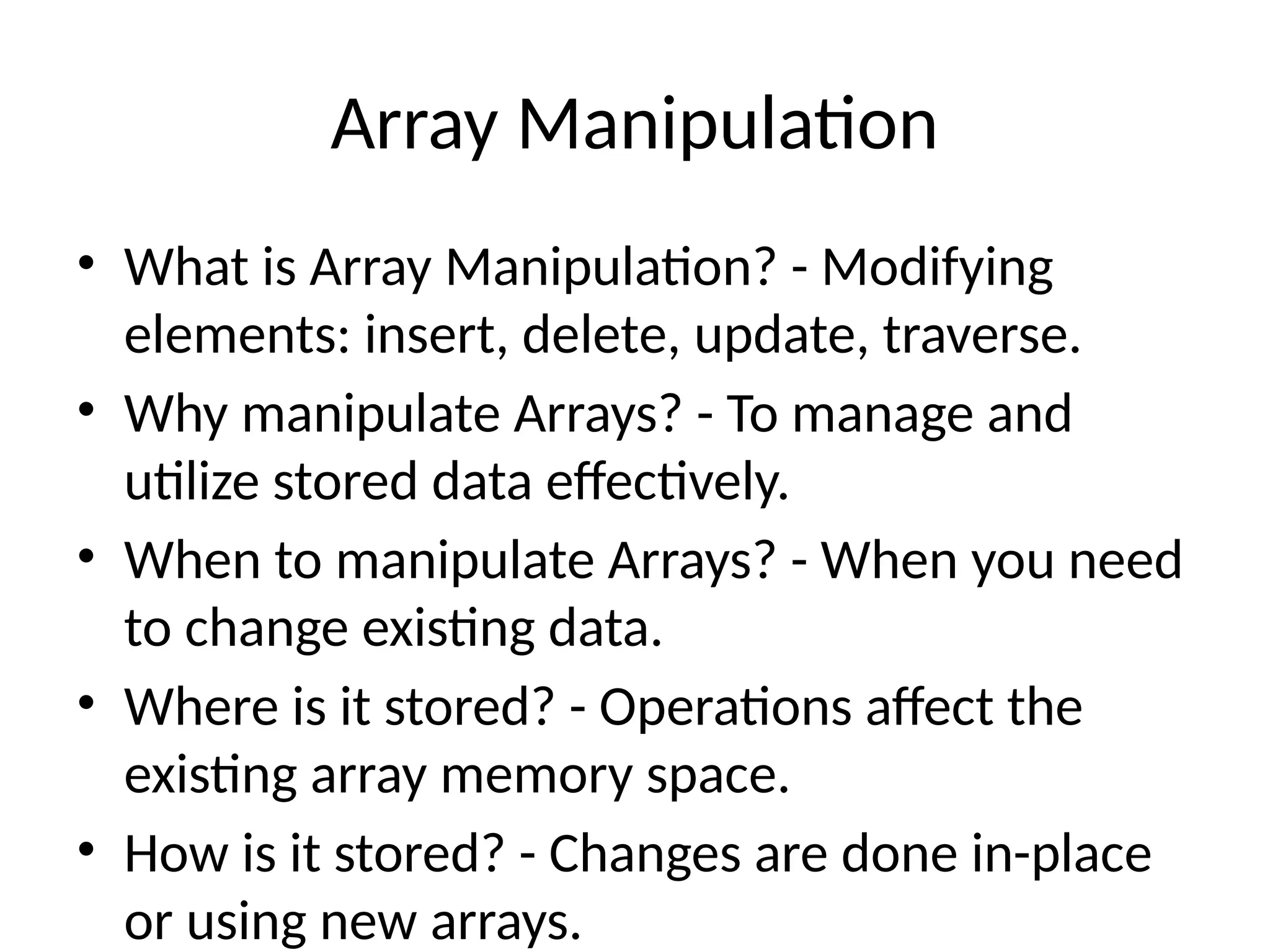 Array Manipulation

• What is Array Manipulation? - Modifying elements: insert, delete, update, traverse.
• Why manipulate Arrays? - To manage and utilize stored data effectively.
• When to manipulate Arrays? - When you need to change existing data.
• Where is it stored? - Operations affect the existing array memory space.
• How is it stored? - Changes are done in-place or using new arrays.